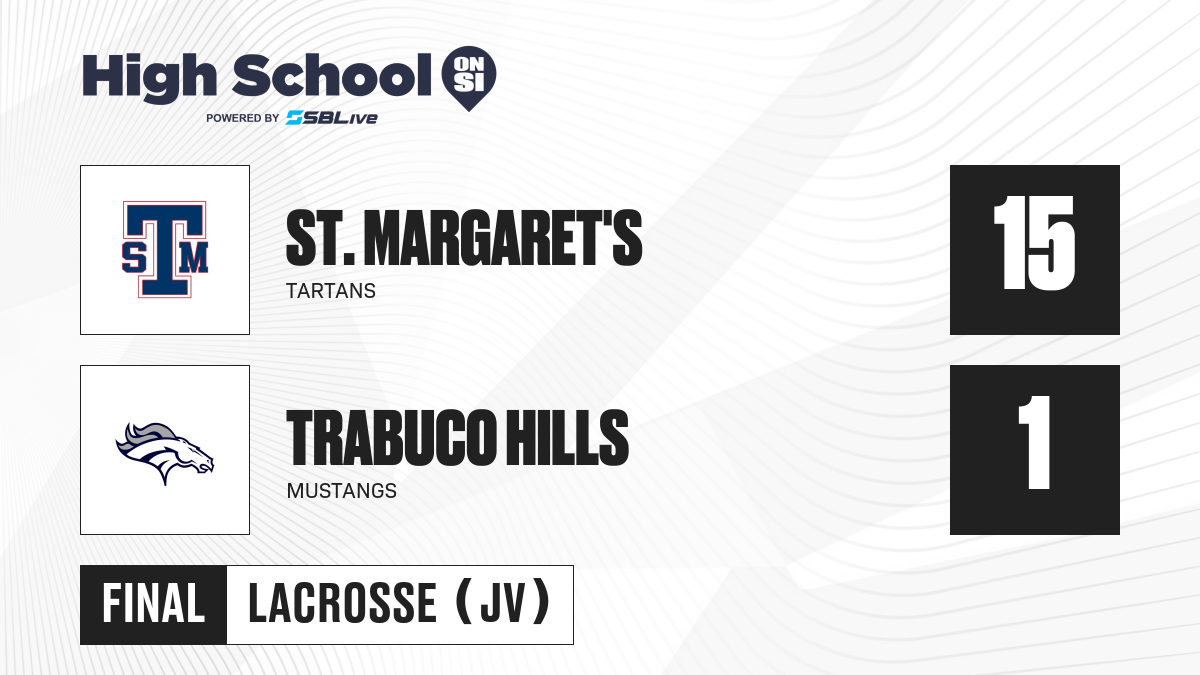 High School ON SI
POWERED BY SBLive

STM

ST. MARGARET'S
TARTANS

15

TRABUCO HILLS
MUSTANGS

1

FINAL LACROSSE (JV)